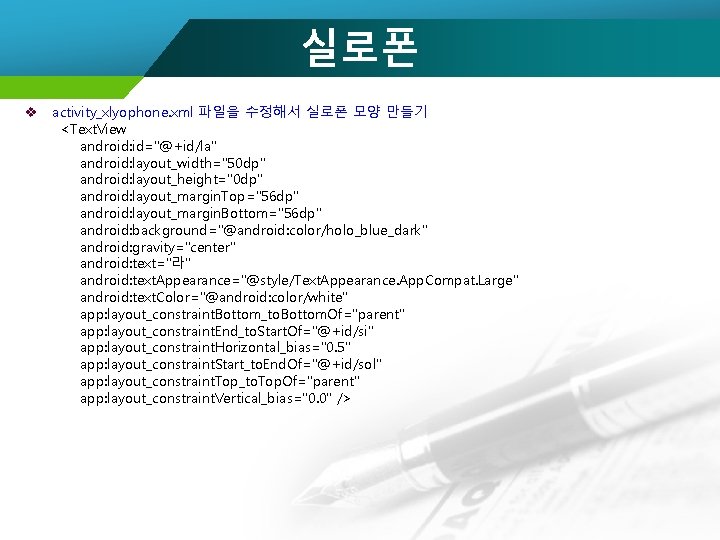 실로폰

❖ activity_xlyophone.xml 파일을 수정해서 실로폰 모양 만들기

<TextView
android:id="@+id/la"
android:layout_width="50dp"
android:layout_height="0dp"
android:layout_marginTop="56dp"
android:layout_marginBottom="56dp"
android:background="@android:color/holo_blue_dark"
android:gravity="center"
android:text="라"
android:textAppearance="@style/TextAppearance.AppCompat.Large"
android:textColor="@android:color/white"
app:layout_constraintBottom_toBottomOf="parent"
app:layout_constraintEnd_toStartOf="@+id/si"
app:layout_constraintHorizontal_bias="0.5"
app:layout_constraintStart_toEndOf="@+id/sol"
app:layout_constraintTop_toTopOf="parent"
app:layout_constraintVertical_bias="0.0" />